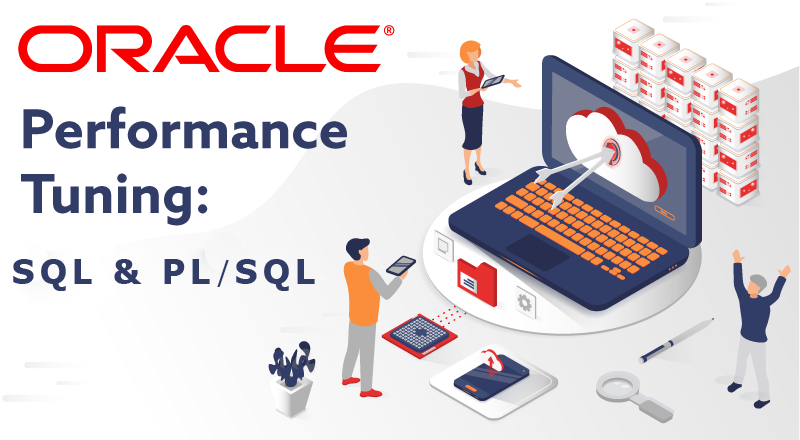 ORACLE®

Performance Tuning:

SQL & PL/SQL